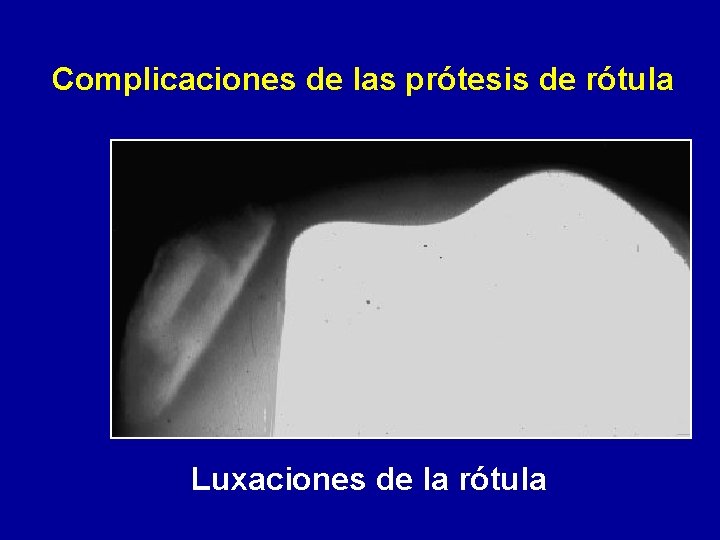 Complicaciones de las prótesis de rótula

Luxaciones de la rótula